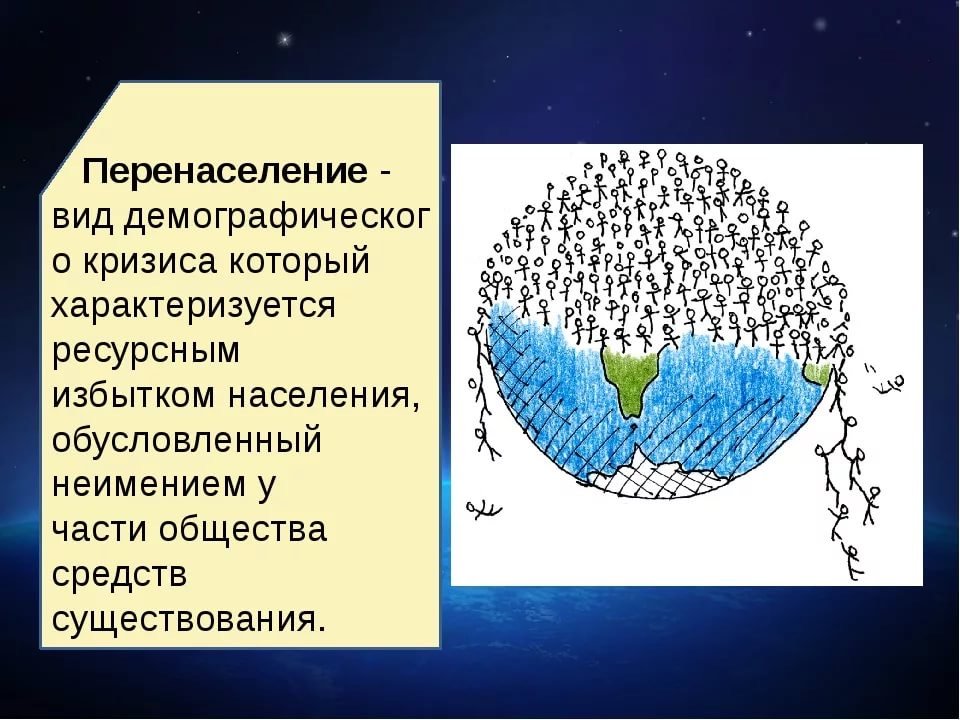 Перенаселение - вид демографического кризиса который характеризуется ресурсным избытком населения, обусловленный неимением у части общества средств существования.